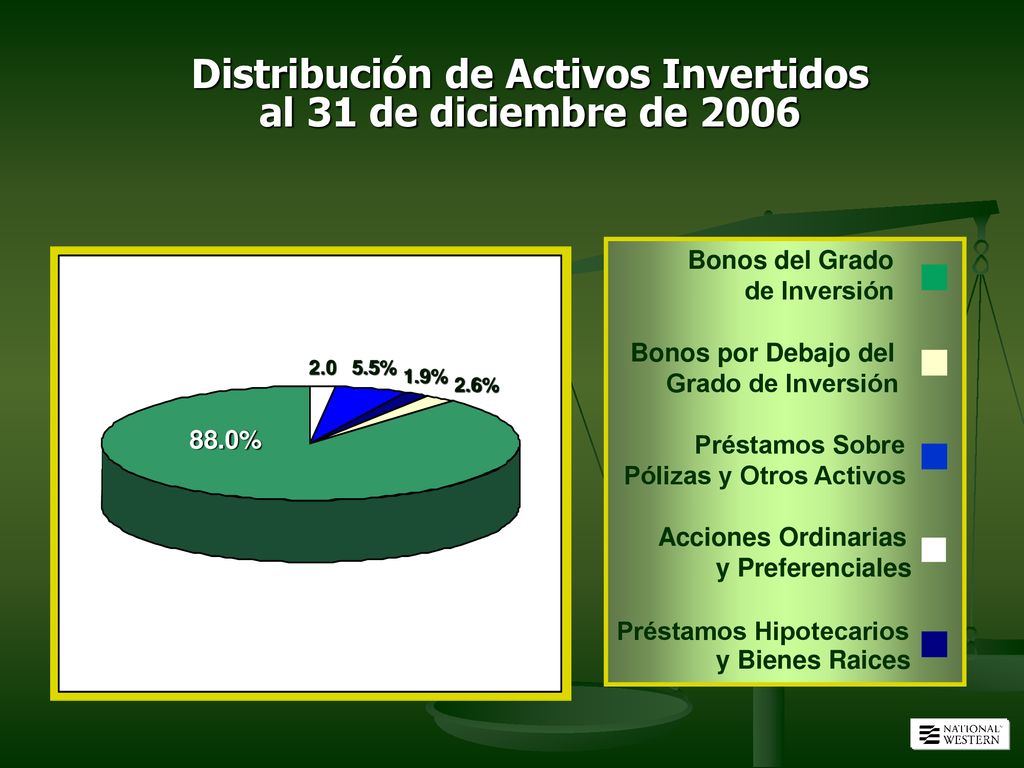 Distribución de Activos Invertidos al 31 de diciembre de 2006

2.0 5.5% 1.9% 2.6%

88.0%

Bonos del Grado de Inversión

Bonos por Debajo del Grado de Inversión

Préstamos Sobre Pólizas y Otros Activos

Acciones Ordinarias y Preferenciales

Préstamos Hipotecarios y Bienes Raices

NATIONAL WESTERN